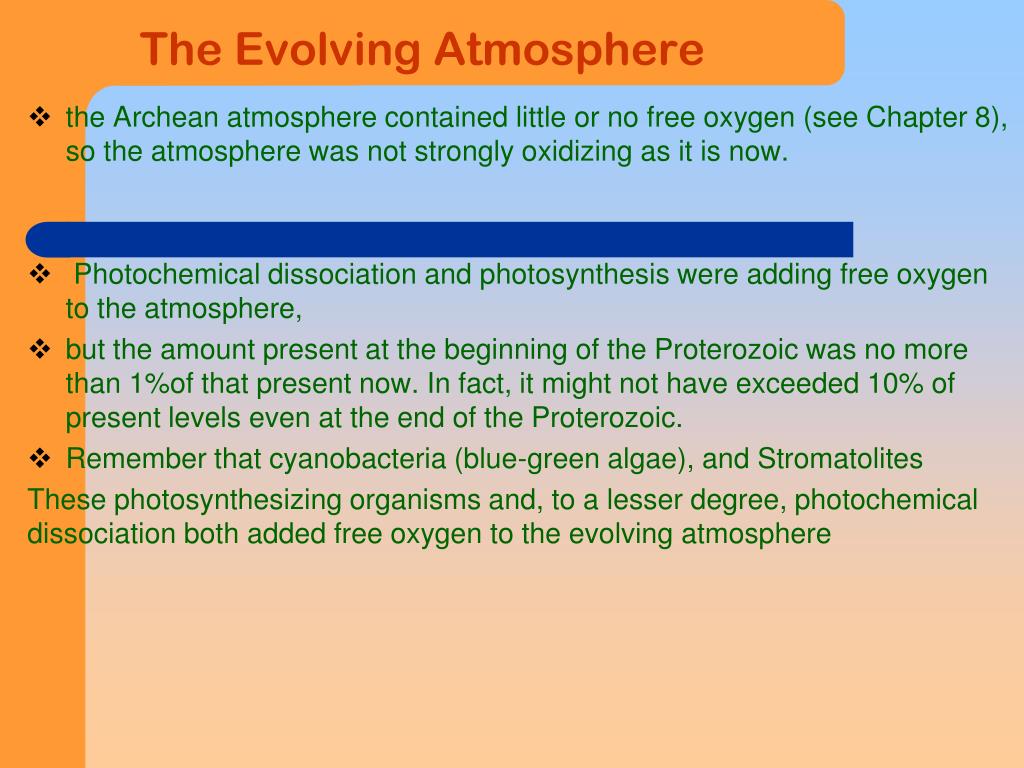 The Evolving Atmosphere

❖ the Archean atmosphere contained little or no free oxygen (see Chapter 8), so the atmosphere was not strongly oxidizing as it is now.

❖ Photochemical dissociation and photosynthesis were adding free oxygen to the atmosphere,

❖ but the amount present at the beginning of the Proterozoic was no more than 1%of that present now. In fact, it might not have exceeded 10% of present levels even at the end of the Proterozoic.

❖ Remember that cyanobacteria (blue-green algae), and Stromatolites

These photosynthesizing organisms and, to a lesser degree, photochemical dissociation both added free oxygen to the evolving atmosphere